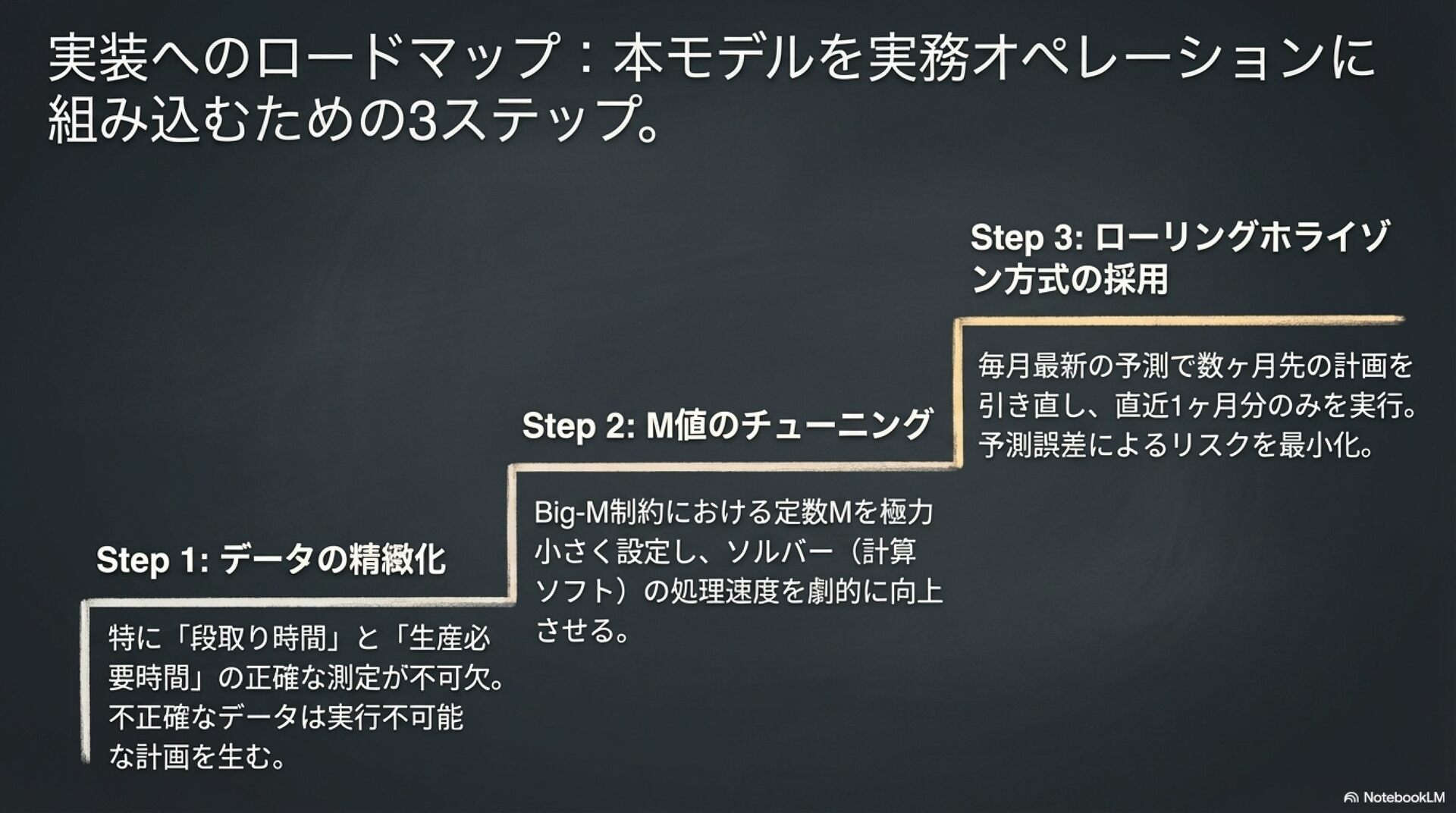 実装へのロードマップ：本モデルを実務オペレーションに組み込むための3ステップ。

Step 1: データの精緻化

特に「段取り時間」と「生産必要時間」の正確な測定が不可欠。不正確なデータは実行不可能な計画を生む。

Step 2: M値のチューニング

Big-M制約における定数Mを極力小さく設定し、ソルバー（計算ソフト）の処理速度を劇的に向上させる。

Step 3: ローリングホライゾン方式の採用

毎月最新の予測で数ヶ月先の計画を引き直し、直近1ヶ月分のみを実行。予測誤差によるリスクを最小化。

NotebookLM